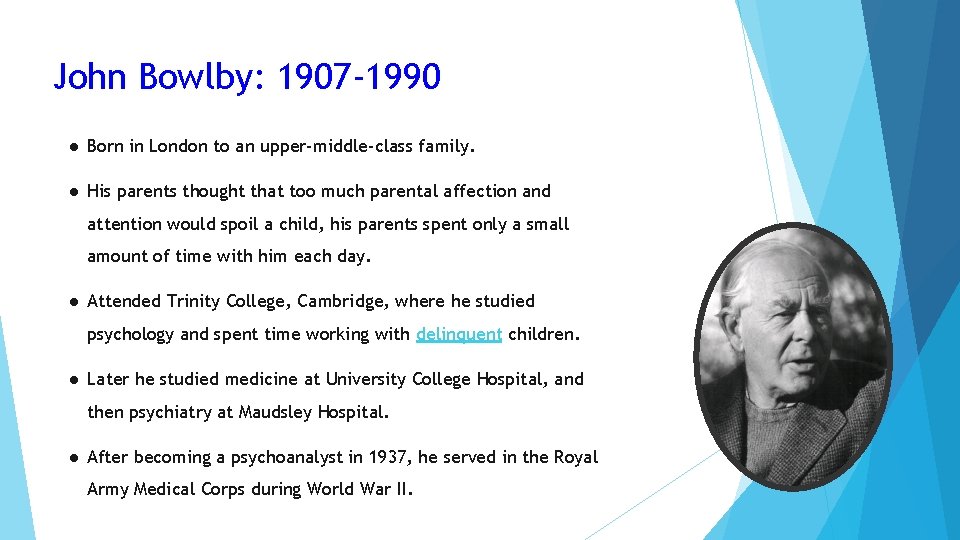 John Bowlby: 1907-1990

● Born in London to an upper-middle-class family.

● His parents thought that too much parental affection and attention would spoil a child, his parents spent only a small amount of time with him each day.

● Attended Trinity College, Cambridge, where he studied psychology and spent time working with delinquent children.

● Later he studied medicine at University College Hospital, and then psychiatry at Maudsley Hospital.

● After becoming a psychoanalyst in 1937, he served in the Royal Army Medical Corps during World War II.